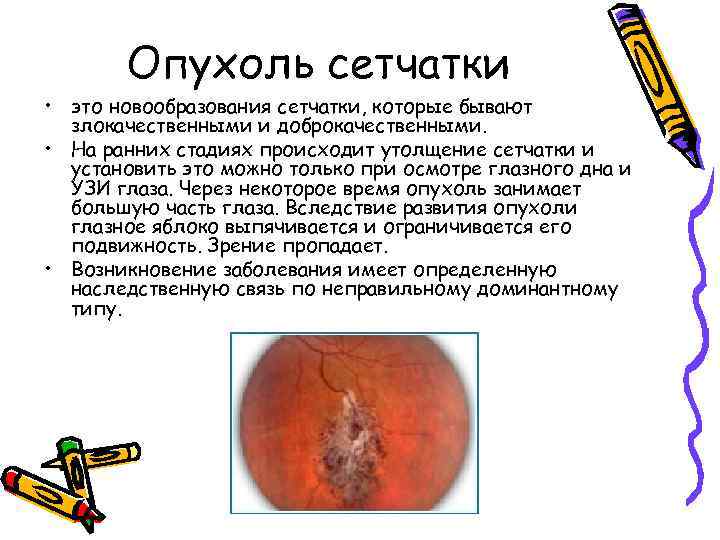 Опухоль сетчатки

• это новообразования сетчатки, которые бывают злокачественными и доброкачественными.

• На ранних стадиях происходит утолщение сетчатки и установить это можно только при осмотре глазного дна и УЗИ глаза. Через некоторое время опухоль занимает большую часть глаза. Вследствие развития опухоли глазное яблоко выпячивается и ограничивается его подвижность. Зрение пропадает.

• Возникновение заболевания имеет определенную наследственную связь по неправильному доминантному типу.